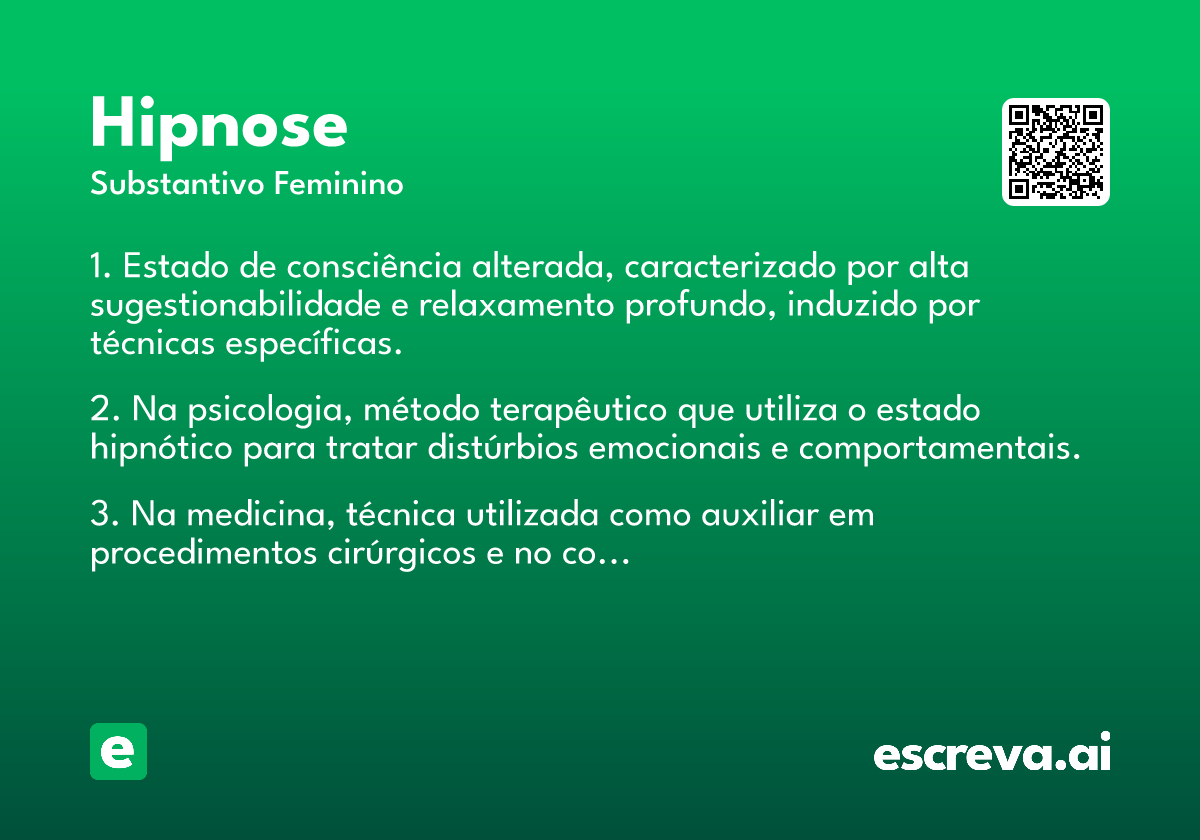 Hipnose
Substantivo Feminino

1. Estado de consciência alterada, caracterizado por alta sugestionabilidade e relaxamento profundo, induzido por técnicas específicas.

2. Na psicologia, método terapêutico que utiliza o estado hipnótico para tratar distúrbios emocionais e comportamentais.

3. Na medicina, técnica utilizada como auxiliar em procedimentos cirúrgicos e no co...

e

escreva.ai